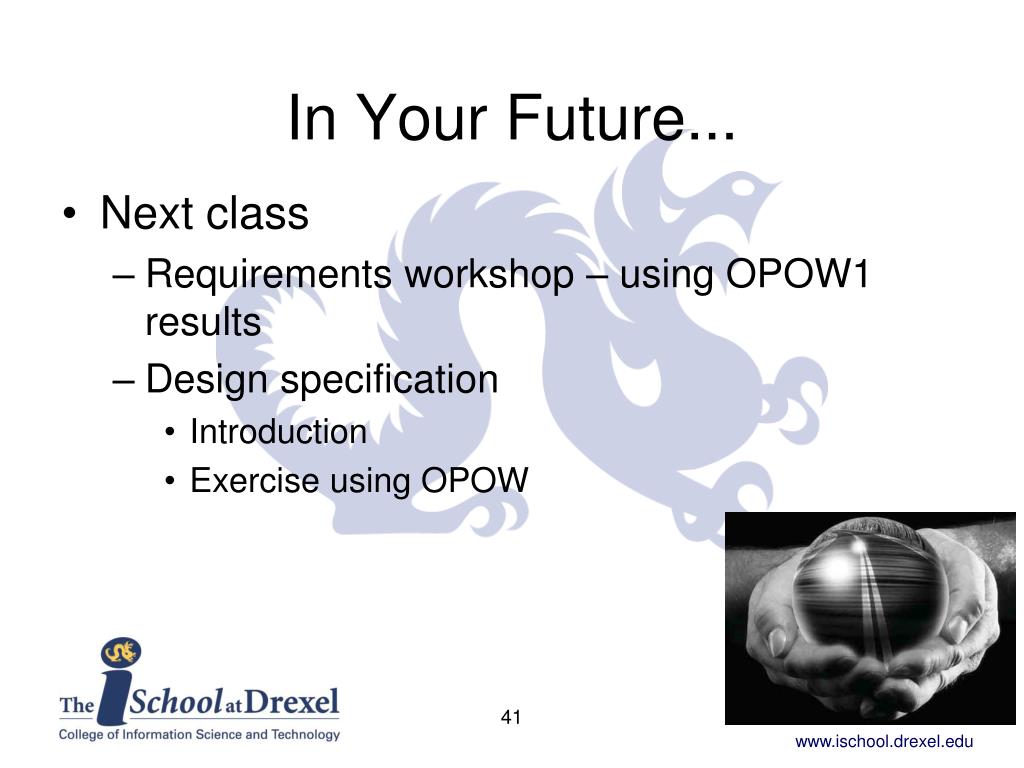 In Your Future...

• Next class
– Requirements workshop – using OPOW1 results
– Design specification
• Introduction
• Exercise using OPOW

The iSchool at Drexel
College of Information Science and Technology

41

www.ischool.drexel.edu